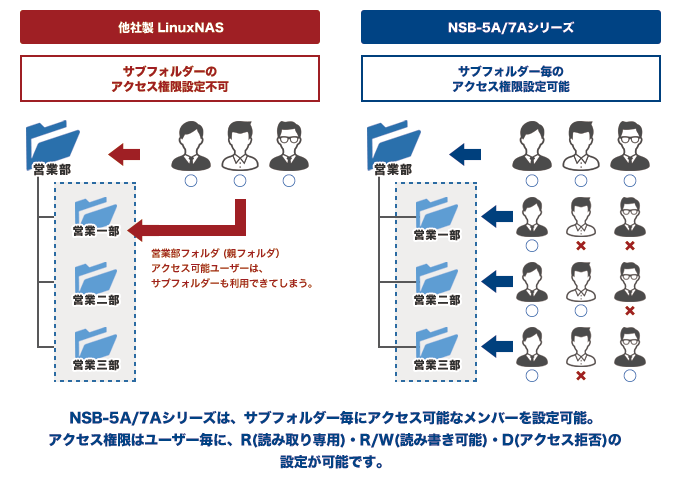 他社製 LinuxNAS

サブフォルダーの
アクセス権限設定不可

営業部
○ ○ ○

営業一部

営業部フォルダ (親フォルダ)
アクセス可能ユーザーは、
サブフォルダーも利用できてしまう。

営業二部

営業三部

NSB-5A/7Aシリーズ

サブフォルダー毎の
アクセス権限設定可能

営業部
○ ○ ○

営業一部
○ × ×

営業二部
○ ○ ×

営業三部
○ × ○

NSB-5A/7Aシリーズは、サブフォルダー毎にアクセス可能なメンバーを設定可能。
アクセス権限はユーザー毎に、R(読み取り専用)・R/W(読み書き可能)・D(アクセス拒否)の
設定が可能です。